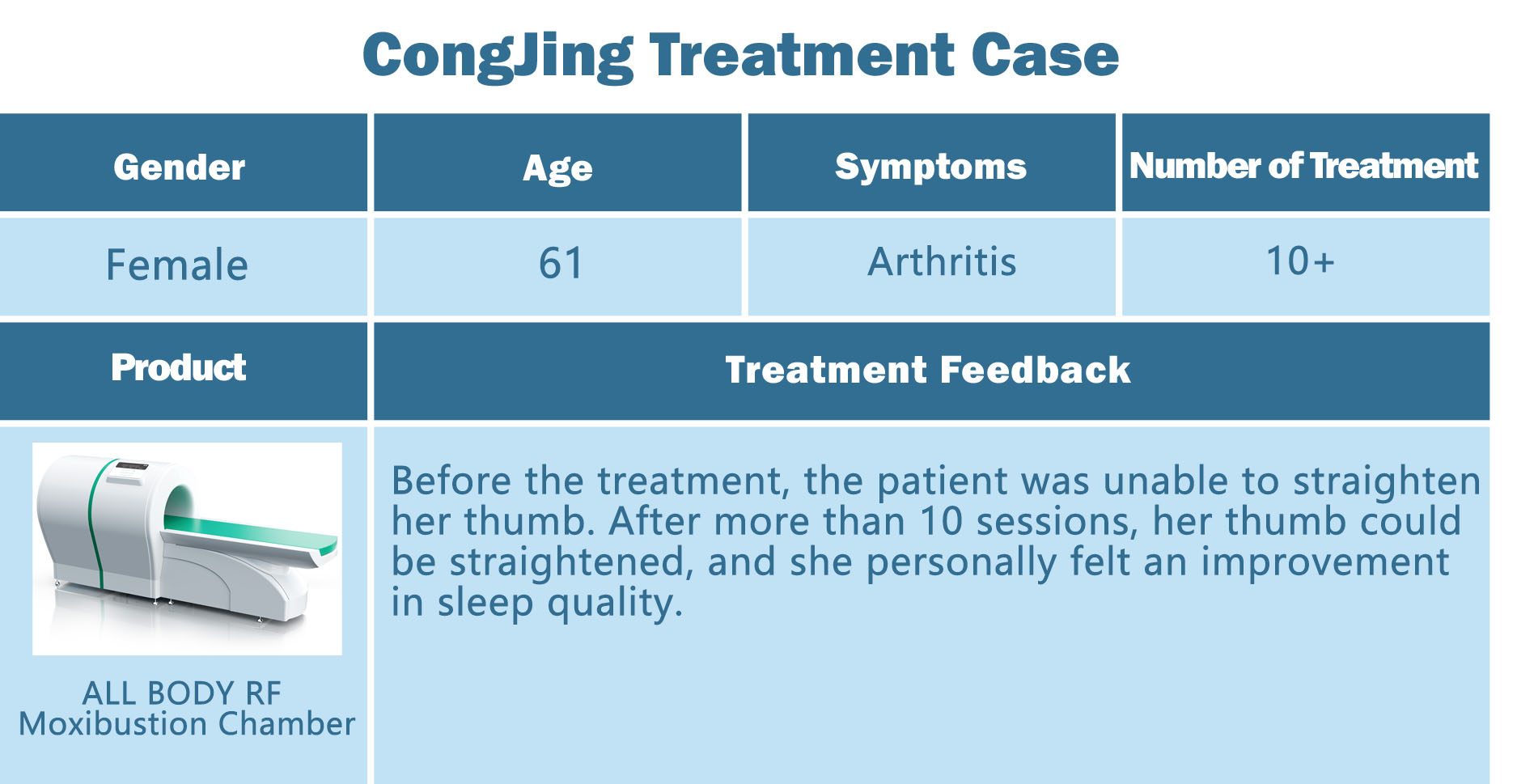 CongJing Treatment Case

| Gender | Age | Symptoms | Number of Treatment |
|---|---|---|---|
| Female | 61 | Arthritis | 10+ |

| Product | Treatment Feedback |
|---|---|
| ALL BODY RF Moxibustion Chamber | Before the treatment, the patient was unable to straighten her thumb. After more than 10 sessions, her thumb could be straightened, and she personally felt an improvement in sleep quality. |